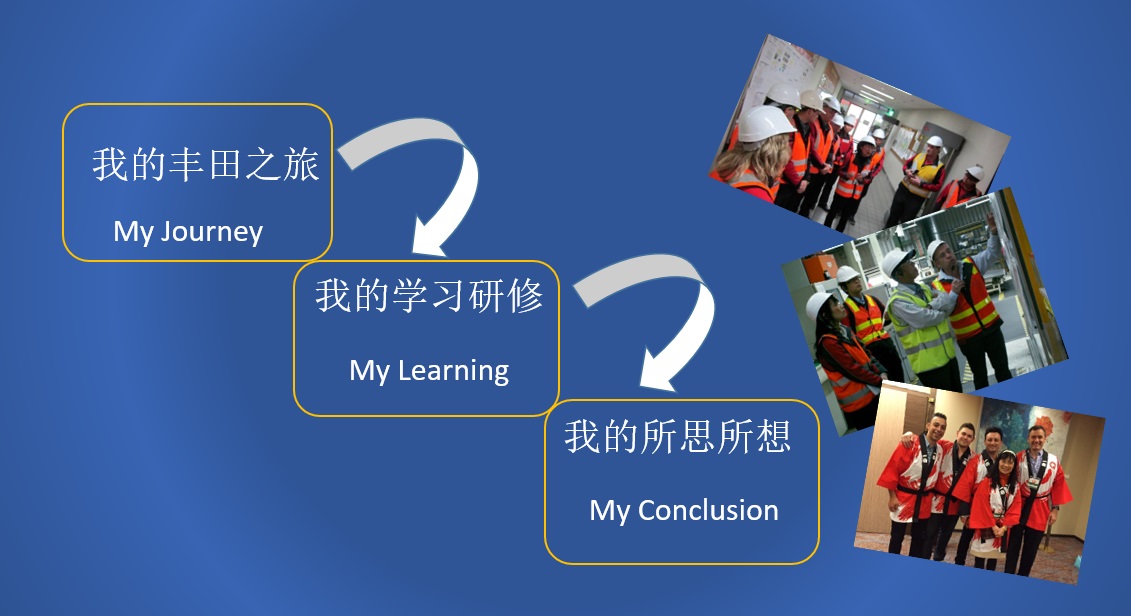 我的丰田之旅

My Journey

我的学习研修

My Learning

我的所思所想

My Conclusion